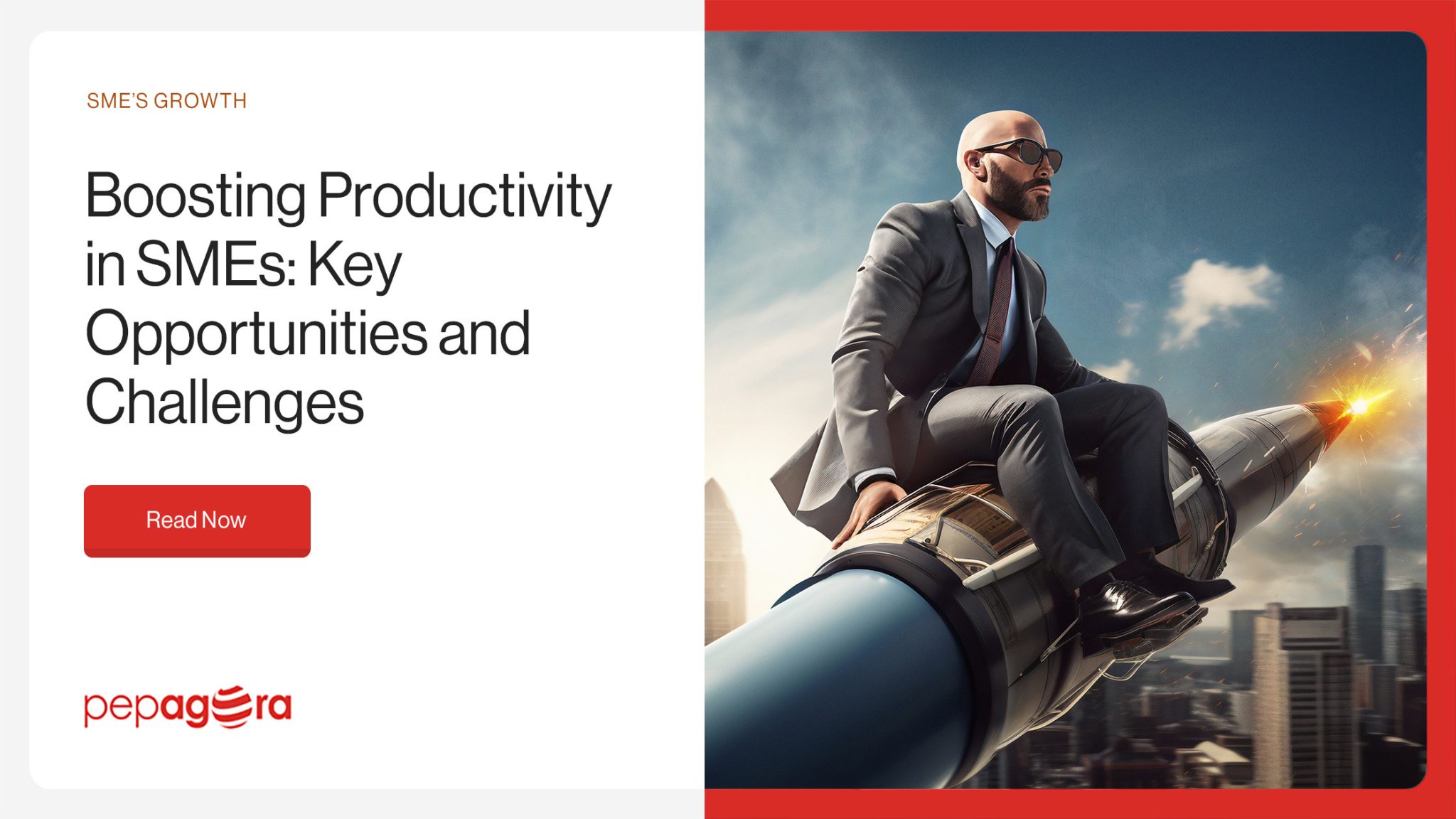 SME'S GROWTH

Boosting Productivity in SMEs: Key Opportunities and Challenges

Read Now

pepagora